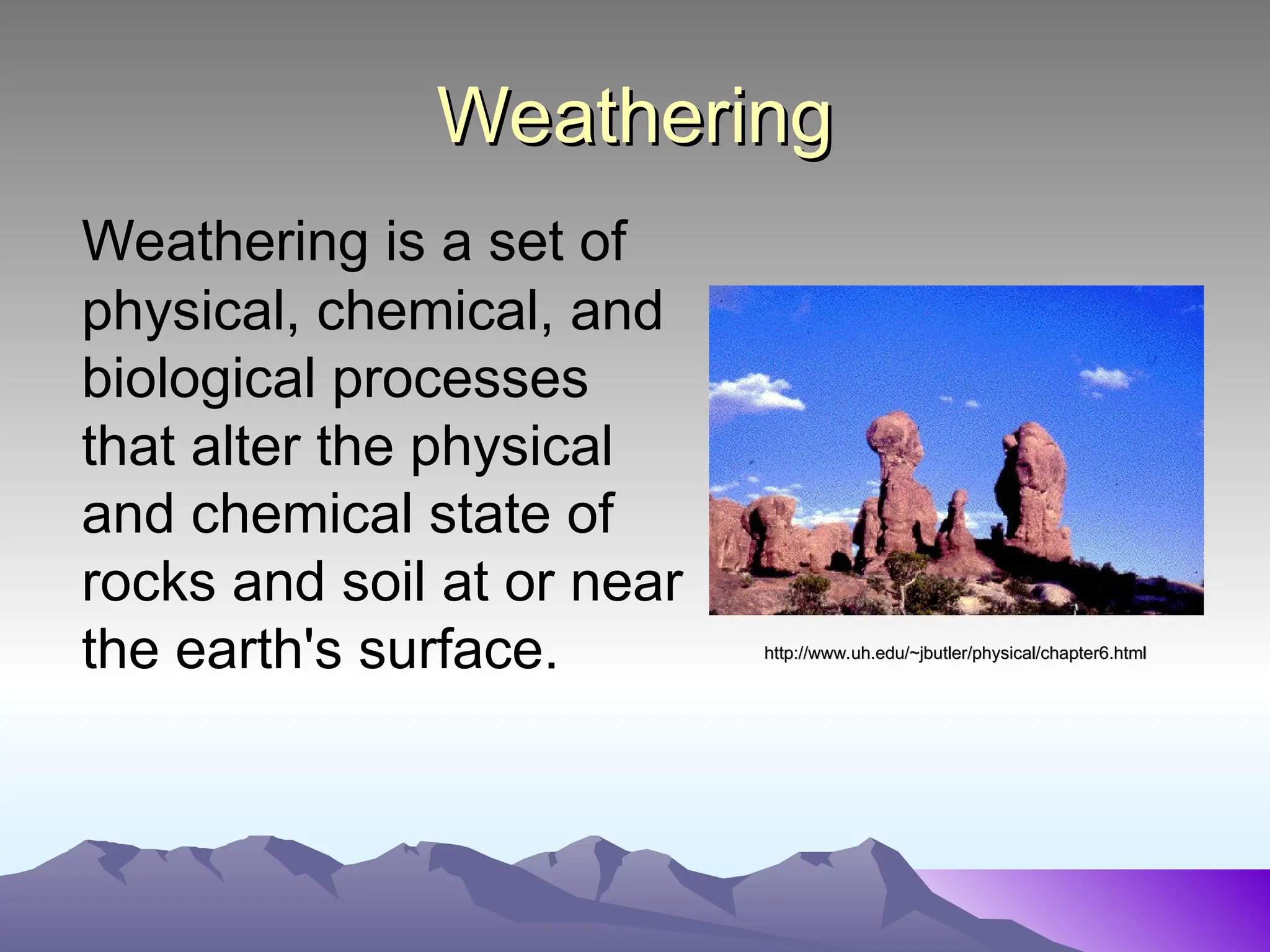 Weathering

Weathering is a set of physical, chemical, and biological processes that alter the physical and chemical state of rocks and soil at or near the earth's surface.

http://www.uh.edu/~jbutler/physical/chapter6.html